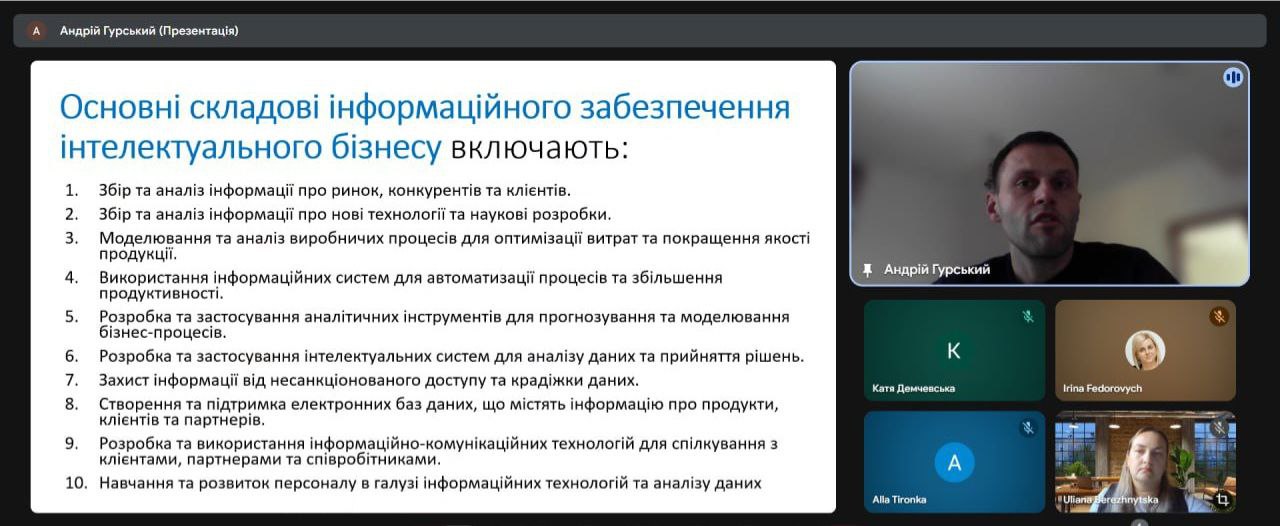 A Андрій Гурський (Презентація)

Основні складові інформаційного забезпечення інтелектуального бізнесу включають:

1. Збір та аналіз інформації про ринок, конкурентів та клієнтів.
2. Збір та аналіз інформації про нові технології та наукові розробки.
3. Моделювання та аналіз виробничих процесів для оптимізації витрат та покращення якості продукції.
4. Використання інформаційних систем для автоматизації процесів та збільшення продуктивності.
5. Розробка та застосування аналітичних інструментів для прогнозування та моделювання бізнес-процесів.
6. Розробка та застосування інтелектуальних систем для аналізу даних та прийняття рішень.
7. Захист інформації від несанкціонованого доступу та крадіжки даних.
8. Створення та підтримка електронних баз даних, що містять інформацію про продукти, клієнтів та партнерів.
9. Розробка та використання інформаційно-комунікаційних технологій для спілкування з клієнтами, партнерами та співробітниками.
10. Навчання та розвиток персоналу в галузі інформаційних технологій та аналізу даних

Андрій Гурський

K
Катя Демчевська

Irina Fedorovych

A
Alla Tironka

Uliana Berezhnytska